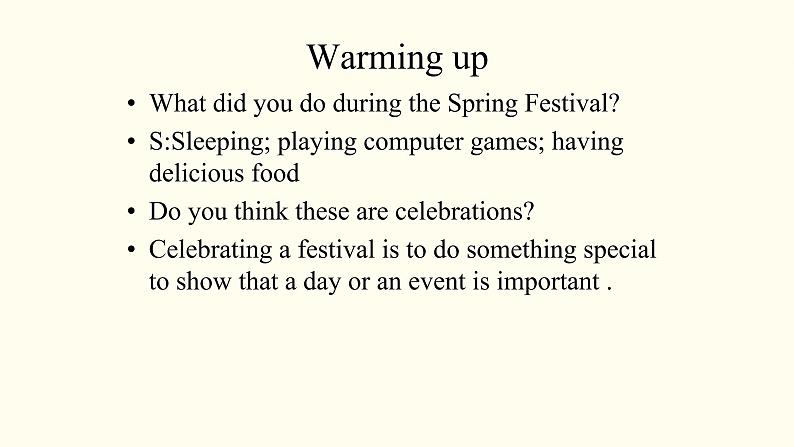 Warming up

• What did you do during the Spring Festival?
• S:Sleeping; playing computer games; having delicious food
• Do you think these are celebrations?
• Celebrating a festival is to do something special to show that a day or an event is important .